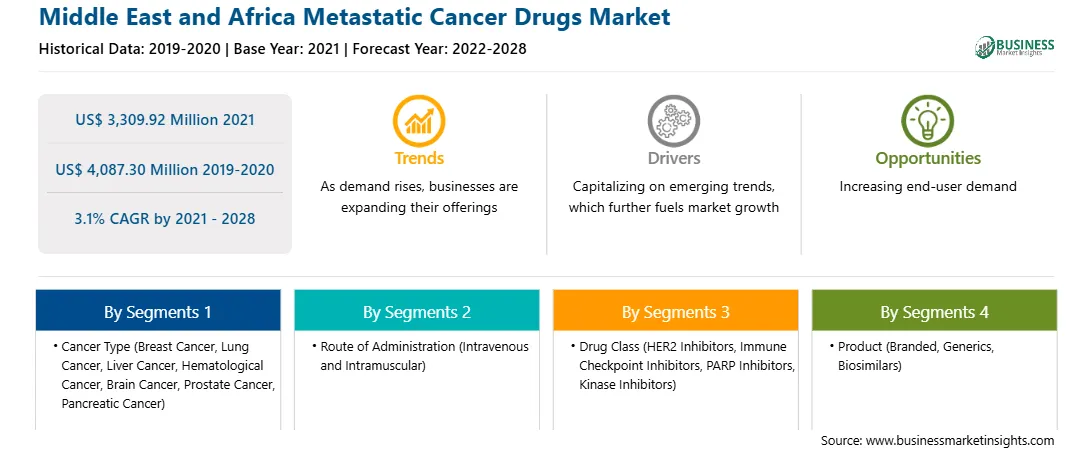 Middle East and Africa Metastatic Cancer Drugs Market

Historical Data: 2019-2020 | Base Year: 2021 | Forecast Year: 2022-2028

BUSINESS Market Insights

US$ 3,309.92 Million 2021

US$ 4,087.30 Million 2019-2020

3.1% CAGR by 2021 - 2028

Trends

As demand rises, businesses are expanding their offerings

Drivers

Capitalizing on emerging trends, which further fuels market growth

Opportunities

Increasing end-user demand

By Segments 1

• Cancer Type (Breast Cancer, Lung Cancer, Liver Cancer, Hematological Cancer, Brain Cancer, Prostate Cancer, Pancreatic Cancer)

By Segments 2

• Route of Administration (Intravenous and Intramuscular)

By Segments 3

• Drug Class (HER2 Inhibitors, Immune Checkpoint Inhibitors, PARP Inhibitors, Kinase Inhibitors)

By Segments 4

• Product (Branded, Generics, Biosimilars)

Source: www.businessmarketinsights.com